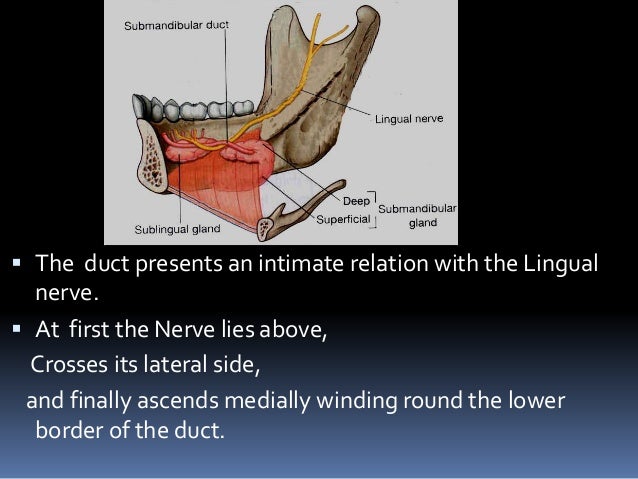 Submandibular duct

Lingual nerve

Deep

Superficial

Submandibular gland

Sublingual gland

▪ The duct presents an intimate relation with the Lingual nerve.

▪ At first the Nerve lies above,

Crosses its lateral side,

and finally ascends medially winding round the lower border of the duct.